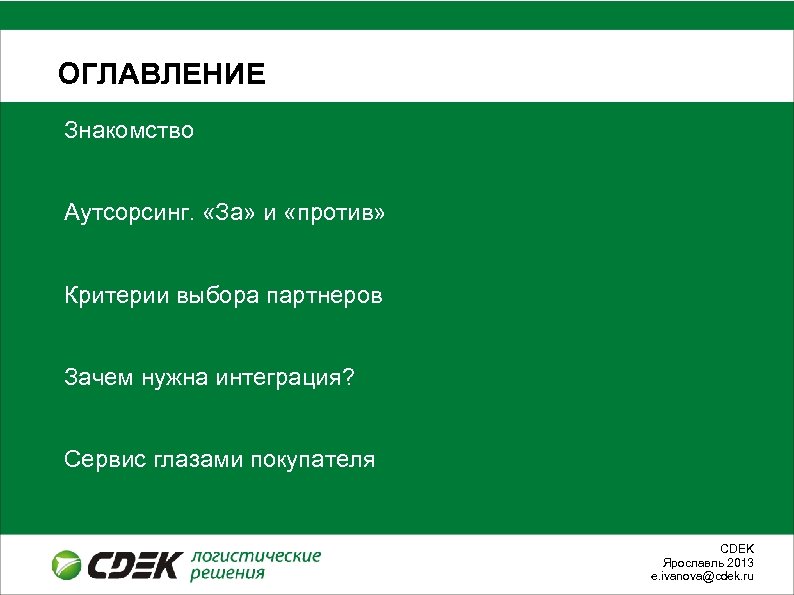 ОГЛАВЛЕНИЕ

Знакомство

Аутсорсинг. «За» и «против»

Критерии выбора партнеров

Зачем нужна интеграция?

Сервис глазами покупателя

CDEK логистические решения

CDEK
Ярославль 2013
e.ivanova@cdek.ru